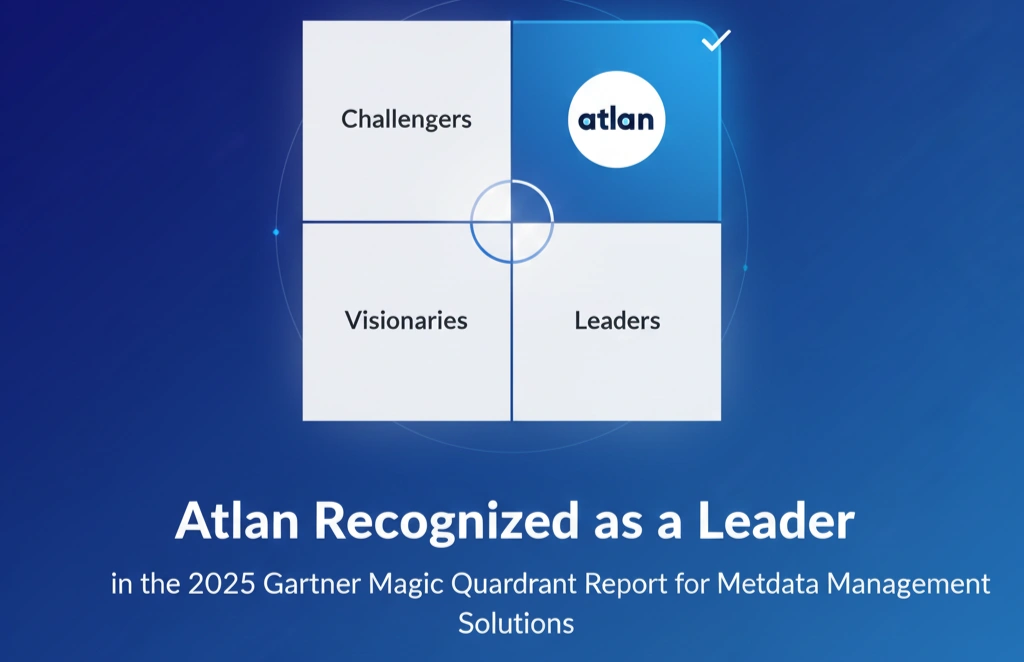 Challengers

atlan

Visionaries

Leaders

Atlan Recognized as a Leader

in the 2025 Gartner Magic Quardrant Report for Metdata Management Solutions